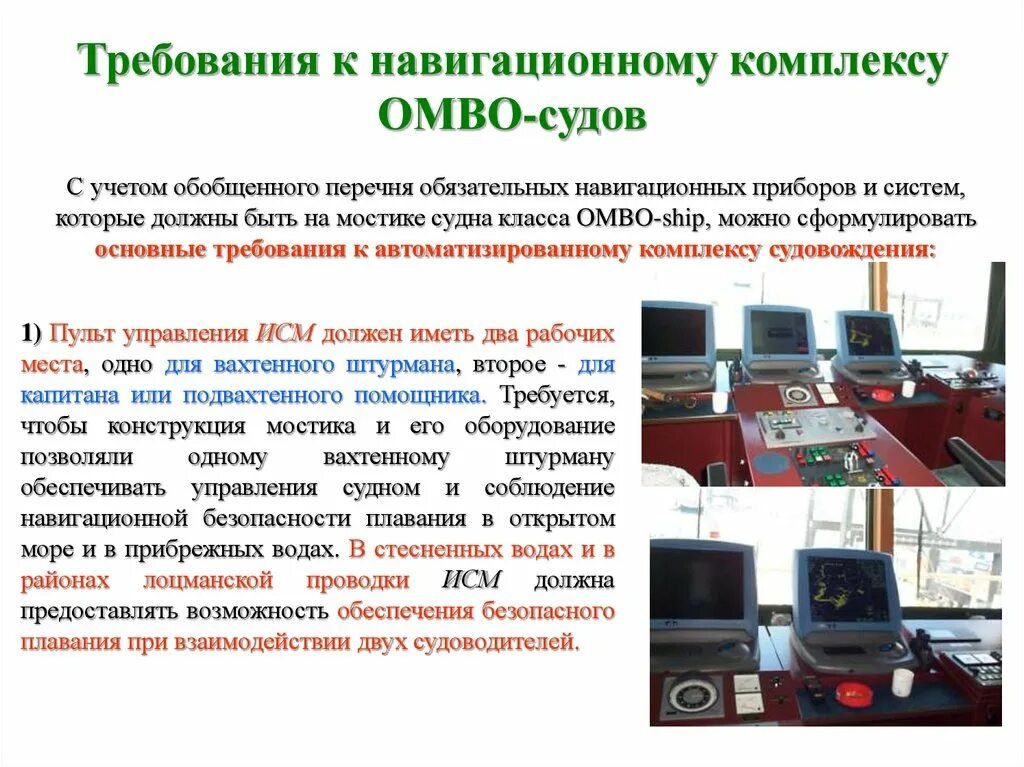 Требования к навигационному комплексу ОМВО-судов

С учетом обобщенного перечня обязательных навигационных приборов и систем, которые должны быть на мостике судна класса OMBO-ship, можно сформулировать основные требования к автоматизированному комплексу судовождения:

1) Пульт управления ИСМ должен иметь два рабочих места, одно для вахтенного штурмана, второе - для капитана или подвахтенного помощника. Требуется, чтобы конструкция мостика и его оборудование позволяли одному вахтенному штурману обеспечивать управления судном и соблюдение навигационной безопасности плавания в открытом море и в прибрежных водах. В стесненных водах и в районах лоцманской проводки ИСМ должна предоставлять возможность обеспечения безопасного плавания при взаимодействии двух судоводителей.